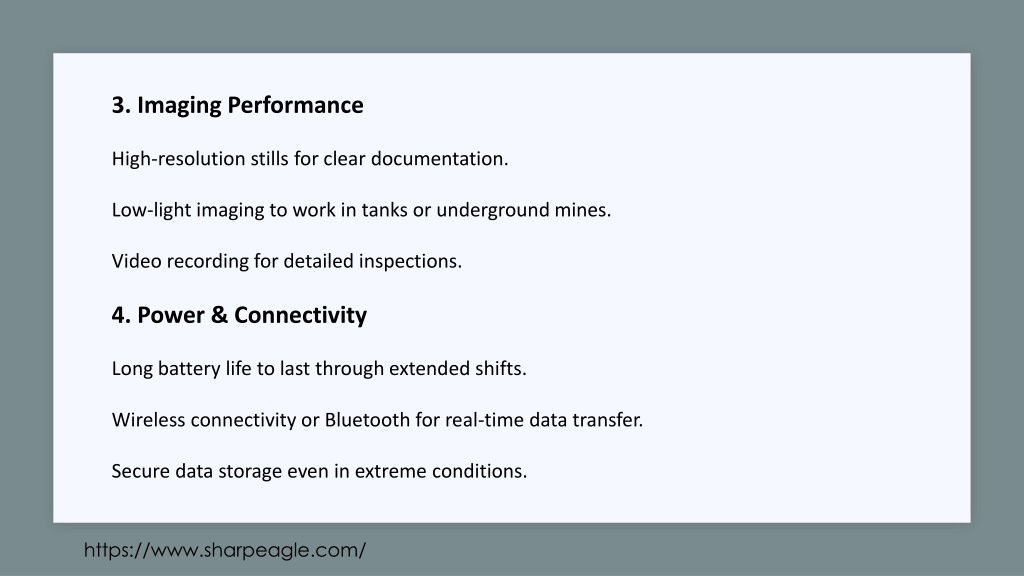 3. Imaging Performance

High-resolution stills for clear documentation.

Low-light imaging to work in tanks or underground mines.

Video recording for detailed inspections.

4. Power & Connectivity

Long battery life to last through extended shifts.

Wireless connectivity or Bluetooth for real-time data transfer.

Secure data storage even in extreme conditions.

https://www.sharpeagle.com/